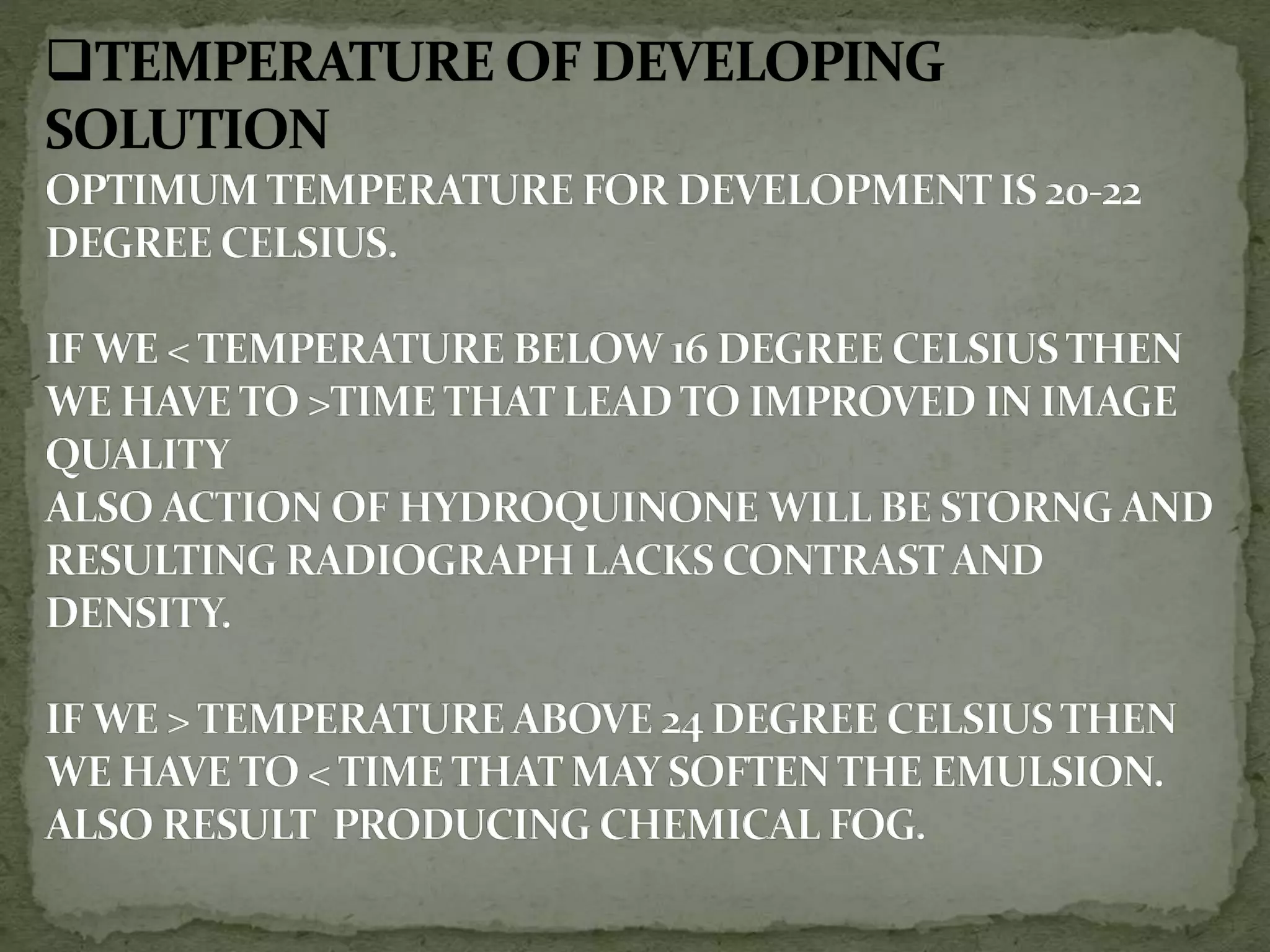 ❑TEMPERATURE OF DEVELOPING SOLUTION
OPTIMUM TEMPERATURE FOR DEVELOPMENT IS 20-22 DEGREE CELSIUS.

IF WE < TEMPERATURE BELOW 16 DEGREE CELSIUS THEN WE HAVE TO >TIME THAT LEAD TO IMPROVED IN IMAGE QUALITY
ALSO ACTION OF HYDROQUINONE WILL BE STORNG AND RESULTING RADIOGRAPH LACKS CONTRAST AND DENSITY.

IF WE > TEMPERATURE ABOVE 24 DEGREE CELSIUS THEN WE HAVE TO < TIME THAT MAY SOFTEN THE EMULSION.
ALSO RESULT PRODUCING CHEMICAL FOG.